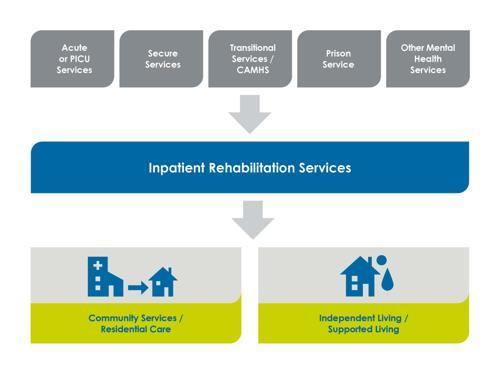 Acute or PICU Services

Secure Services

Transitional Services / CAMHS

Prison Service

Other Mental Health Services

Inpatient Rehabilitation Services

Community Services / Residential Care

Independent Living / Supported Living